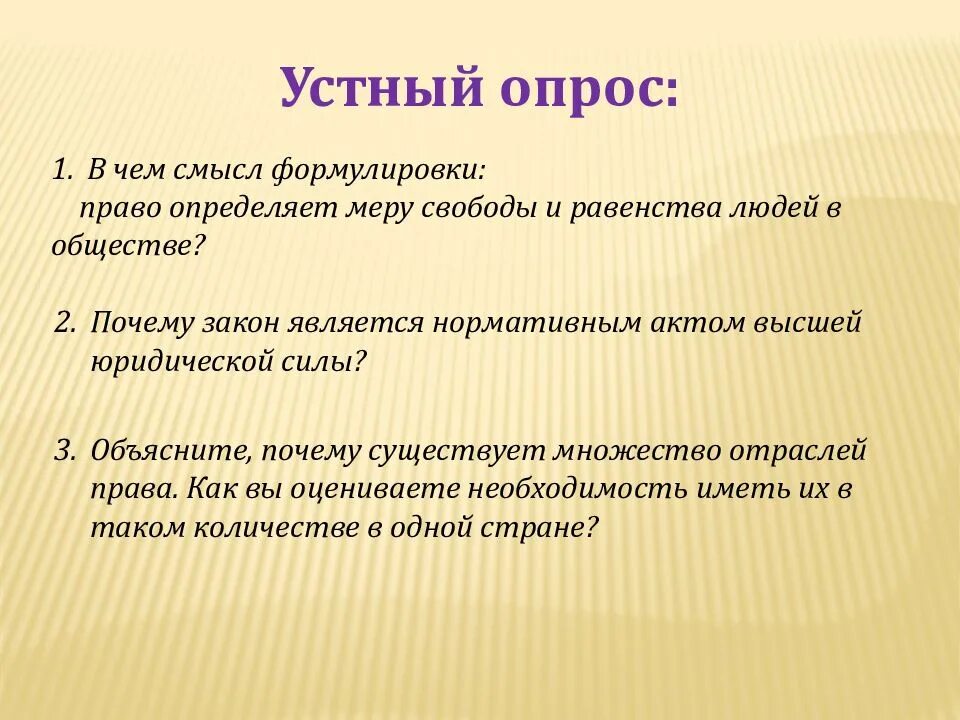 Устный опрос:

1. В чем смысл формулировки:
право определяет меру свободы и равенства людей в обществе?

2. Почему закон является нормативным актом высшей юридической силы?

3. Объясните, почему существует множество отраслей права. Как вы оцениваете необходимость иметь их в таком количестве в одной стране?